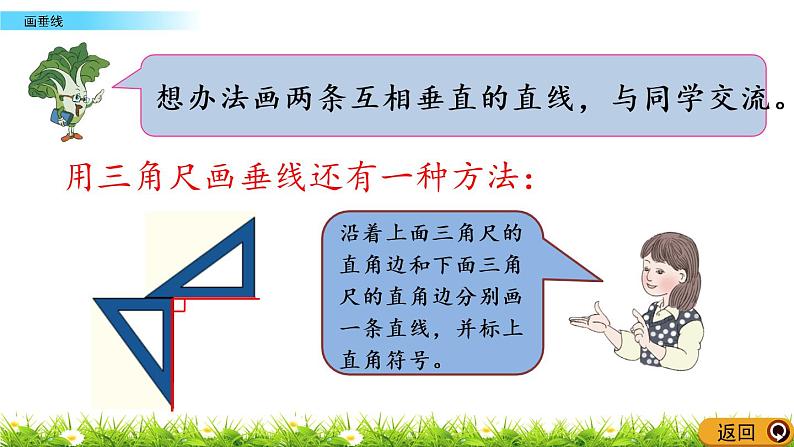 画垂线

想办法画两条互相垂直的直线，与同学交流。

用三角尺画垂线还有一种方法：

沿着上面三角尺的直角边和下面三角尺的直角边分别画一条直线，并标上直角符号。

返回